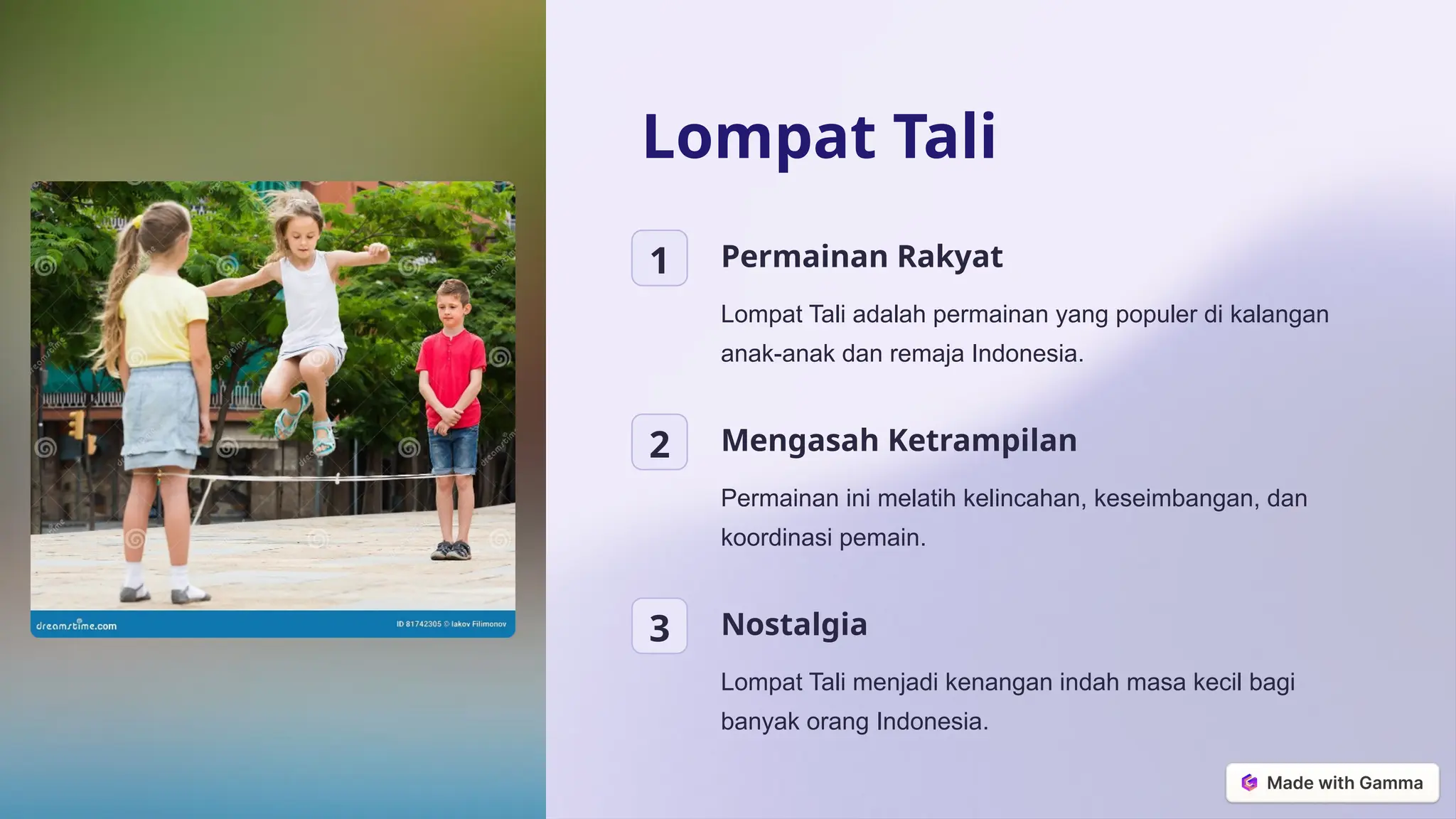 dreamstime.com

ID 81742305 © Iakov Filimonov

Lompat Tali

1

Permainan Rakyat

Lompat Tali adalah permainan yang populer di kalangan anak-anak dan remaja Indonesia.

2

Mengasah Ketrampilan

Permainan ini melatih kelincahan, keseimbangan, dan koordinasi pemain.

3

Nostalgia

Lompat Tali menjadi kenangan indah masa kecil bagi banyak orang Indonesia.

Made with Gamma